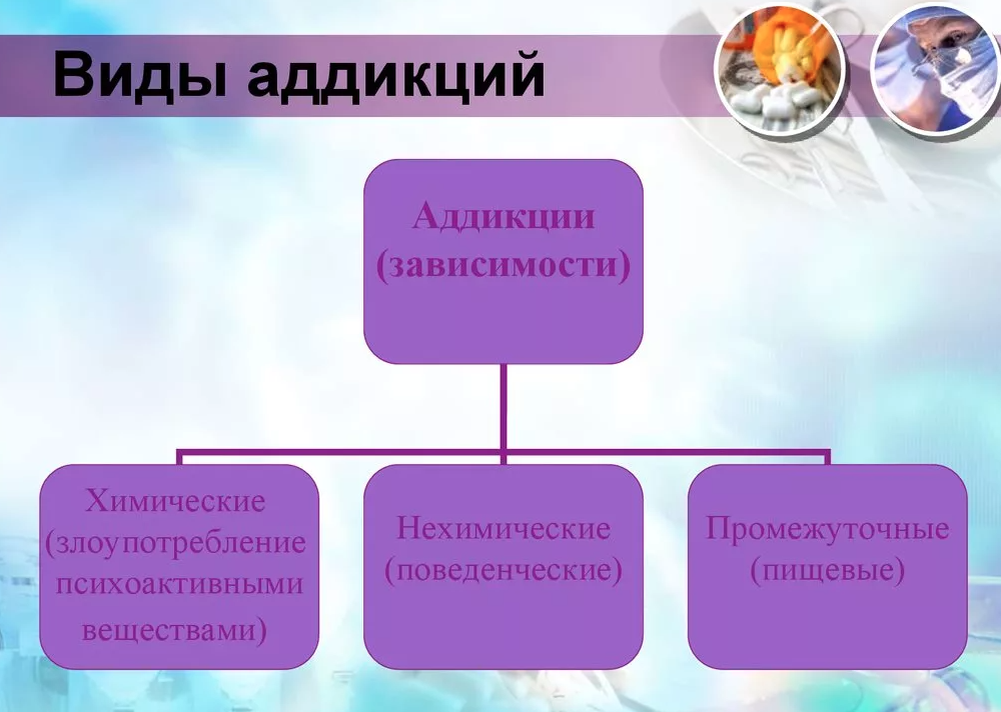 Виды аддикций

Аддикции (зависимости)

Химические (злоупотребление психоактивными веществами)

Нехимические (поведенческие)

Промежуточные (пищевые)